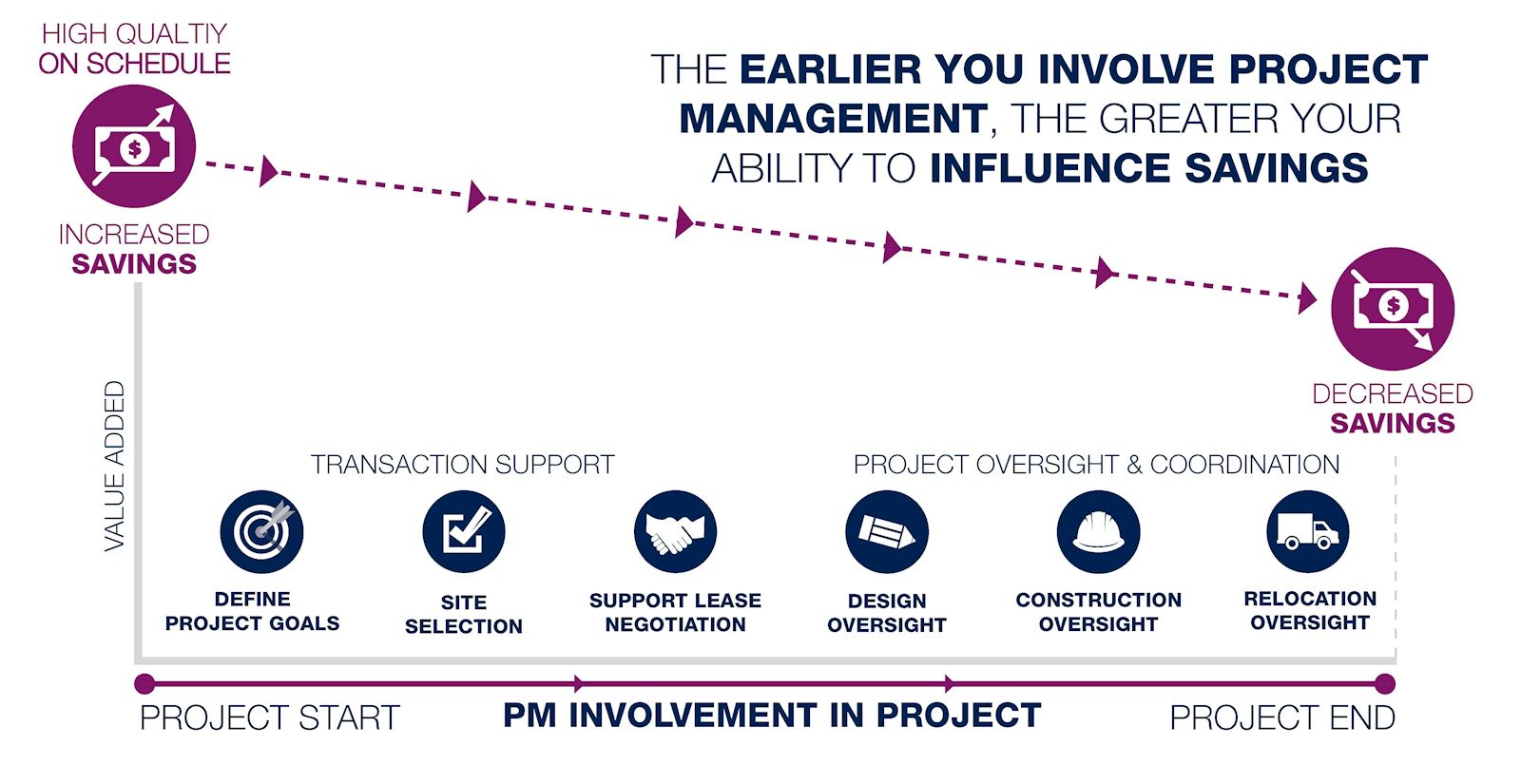 HIGH QUALTIY ON SCHEDULE

INCREASED SAVINGS

THE EARLIER YOU INVOLVE PROJECT MANAGEMENT, THE GREATER YOUR ABILITY TO INFLUENCE SAVINGS

DECREASED SAVINGS

VALUE ADDED

TRANSACTION SUPPORT

PROJECT OVERSIGHT & COORDINATION

DEFINE PROJECT GOALS

SITE SELECTION

SUPPORT LEASE NEGOTIATION

DESIGN OVERSIGHT

CONSTRUCTION OVERSIGHT

RELOCATION OVERSIGHT

PROJECT START

PM INVOLVEMENT IN PROJECT

PROJECT END